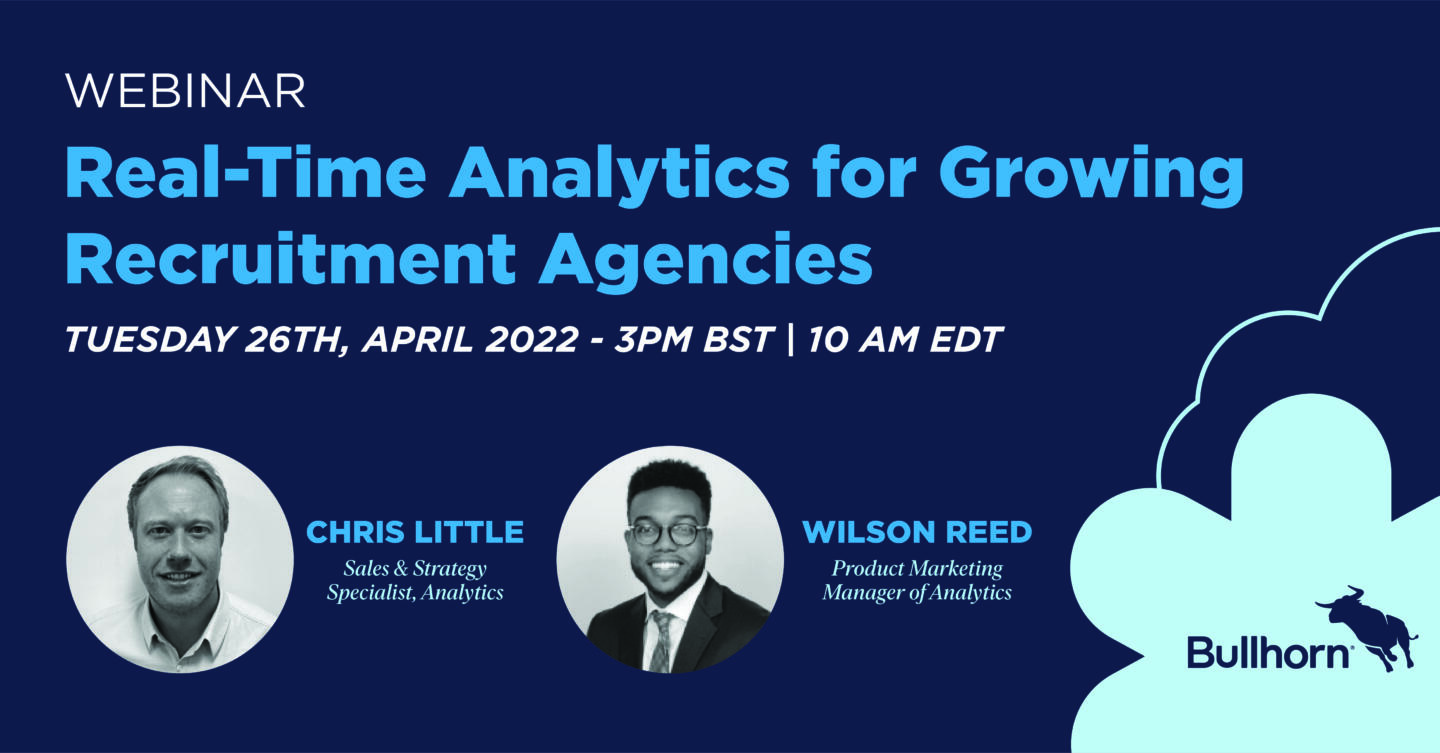 WEBINAR

Real-Time Analytics for Growing Recruitment Agencies

TUESDAY 26TH, APRIL 2022 - 3PM BST | 10 AM EDT

CHRIS LITTLE
Sales & Strategy Specialist, Analytics

WILSON REED
Product Marketing Manager of Analytics

Bullhorn